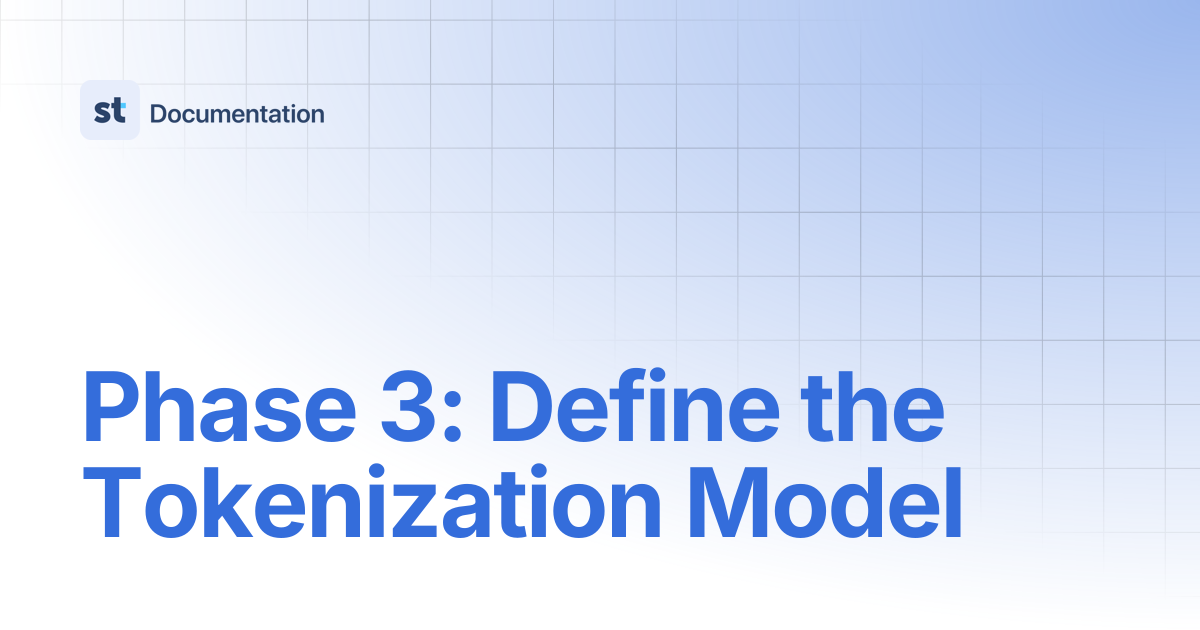 st Documentation

Phase 3: Define the Tokenization Model